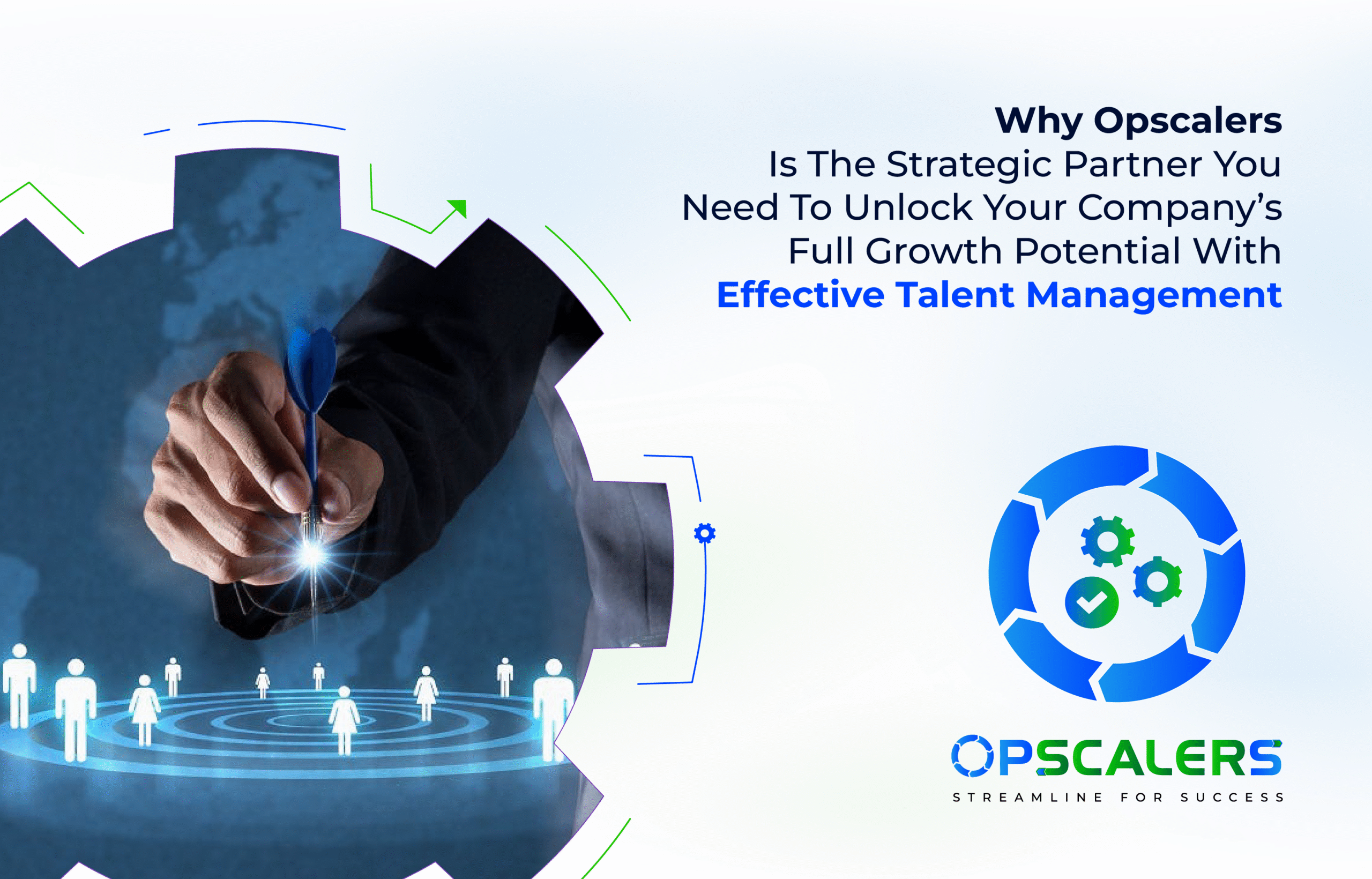 Why Opscalers
Is The Strategic Partner You Need To Unlock Your Company's Full Growth Potential With
Effective Talent Management

OPSCALERS
STREAMLINE FOR SUCCESS